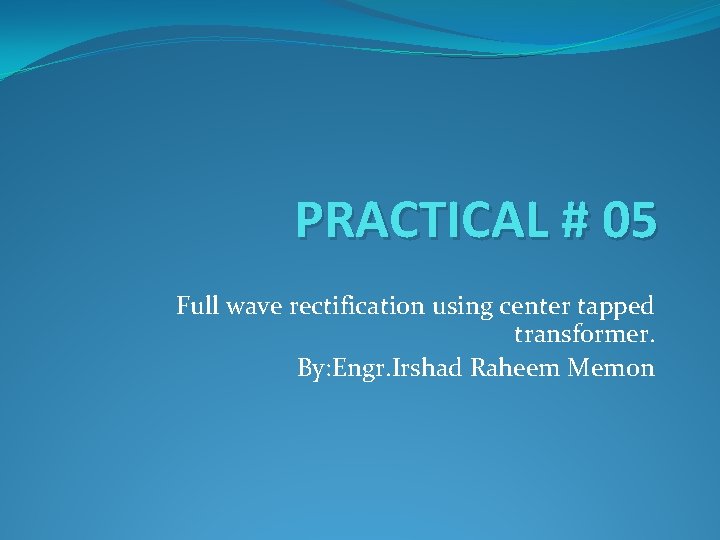 PRACTICAL # 05

Full wave rectification using center tapped transformer.

By:Engr.Irshad Raheem Memon